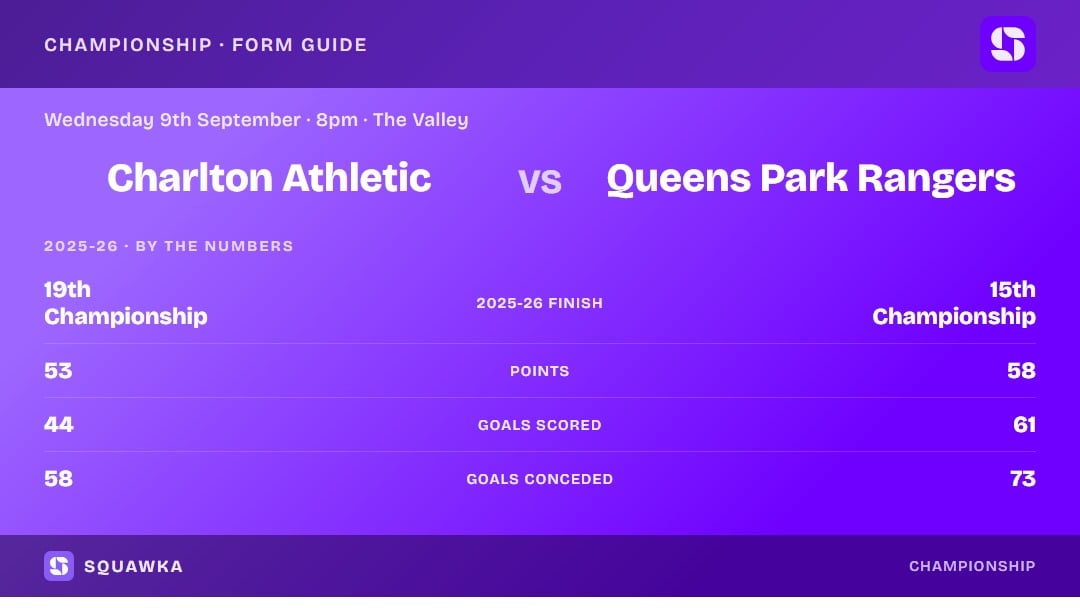 CHAMPIONSHIP · FORM GUIDE

Wednesday 9th September · 8pm · The Valley

Charlton Athletic vs Queens Park Rangers

2025-26 · BY THE NUMBERS

| 19th Championship | 2025-26 FINISH | 15th Championship |
|---|---|---|
| 53 | POINTS | 58 |
| 44 | GOALS SCORED | 61 |
| 58 | GOALS CONCEDED | 73 |

SQUAWKA

CHAMPIONSHIP